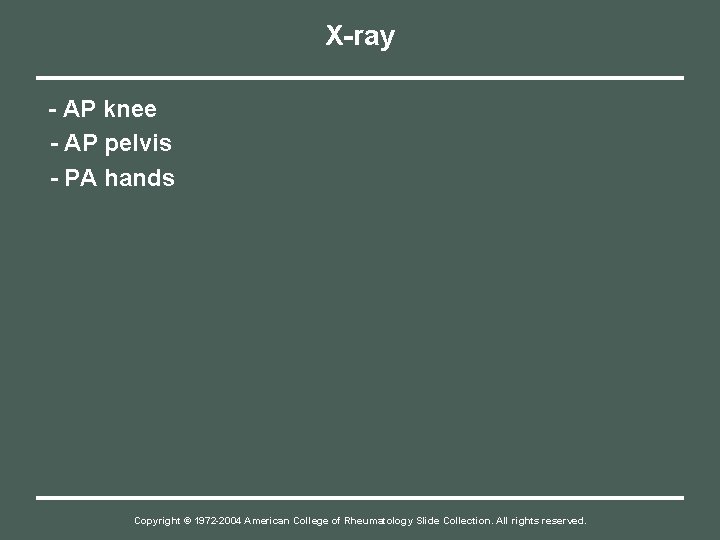 X-ray

- AP knee
- AP pelvis
- PA hands

Copyright © 1972-2004 American College of Rheumatology Slide Collection. All rights reserved.